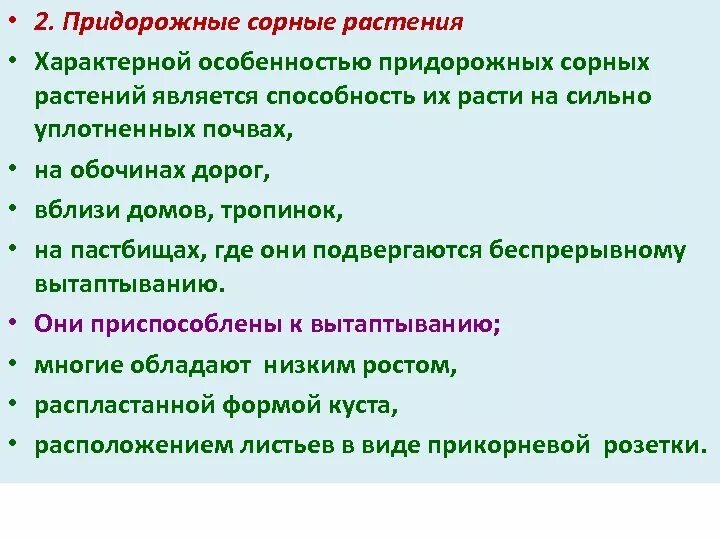 • 2. Придорожные сорные растения

• Характерной особенностью придорожных сорных растений является способность их расти на сильно уплотненных почвах,

• на обочинах дорог,

• вблизи домов, тропинок,

• на пастбищах, где они подвергаются беспрерывному вытаптыванию.

• Они приспособлены к вытаптыванию;

• многие обладают низким ростом,

• распластанной формой куста,

• расположением листьев в виде прикорневой розетки.